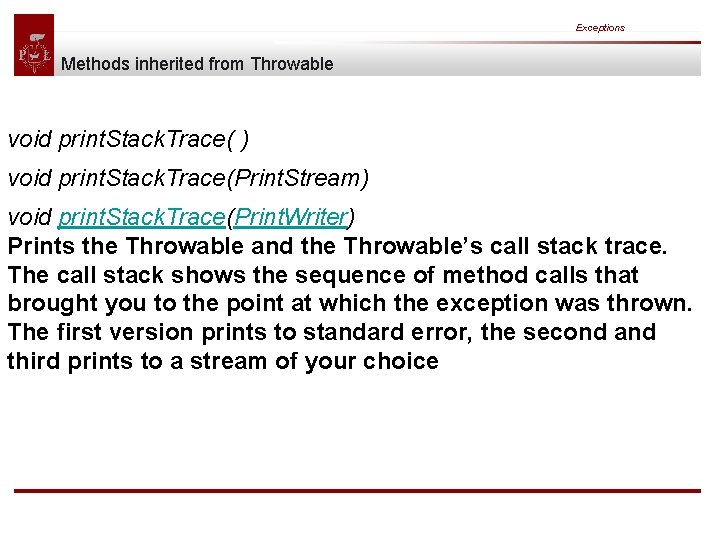 Exceptions

Methods inherited from Throwable

void printStackTrace( )

void printStackTrace(PrintStream)

void printStackTrace(PrintWriter)
Prints the Throwable and the Throwable's call stack trace. The call stack shows the sequence of method calls that brought you to the point at which the exception was thrown. The first version prints to standard error, the second and third prints to a stream of your choice